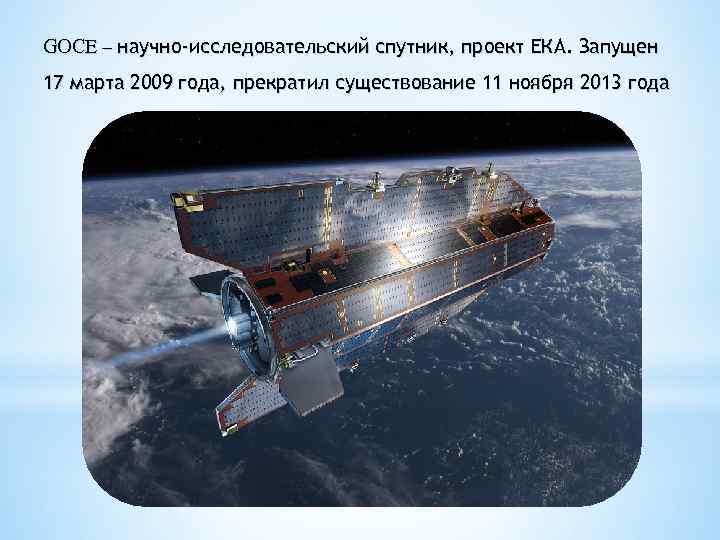 GOCE – научно-исследовательский спутник, проект ЕКА. Запущен 17 марта 2009 года, прекратил существование 11 ноября 2013 года